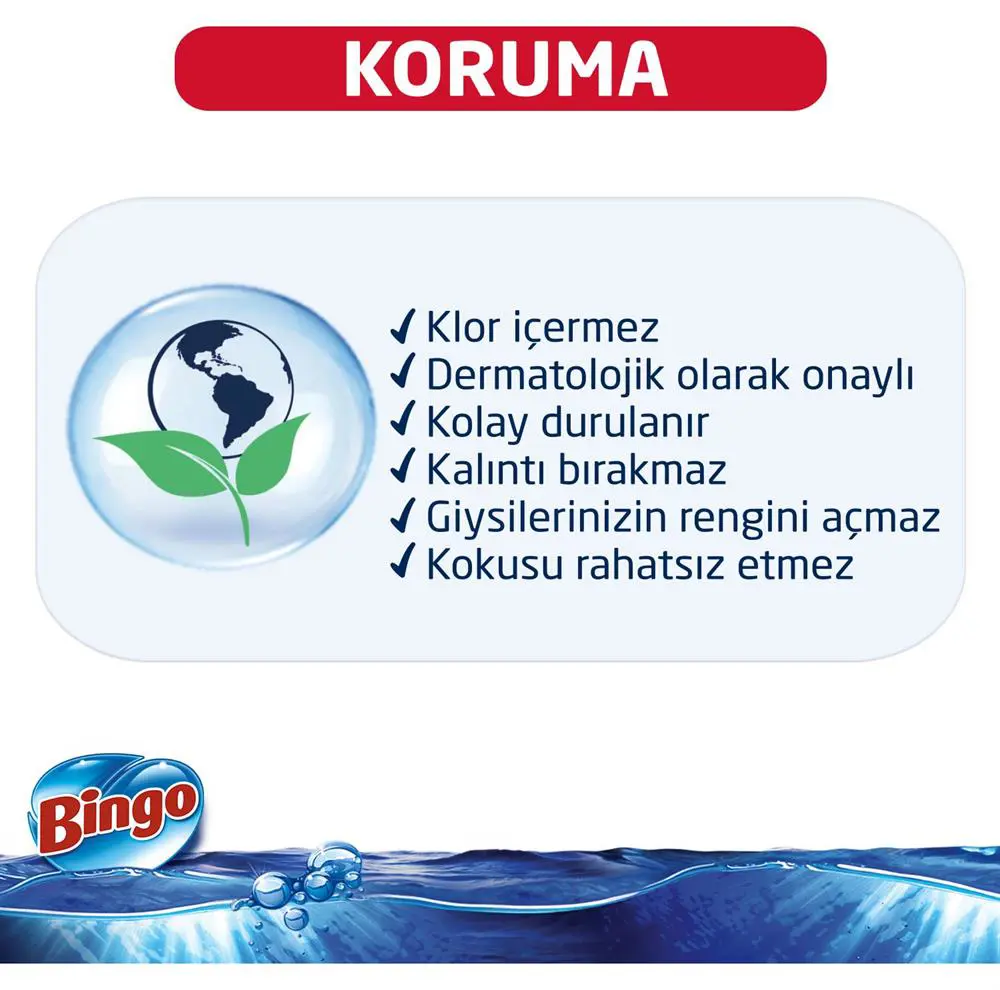 KORUMA

✓ Klor içermez
✓ Dermatolojik olarak onaylı
✓ Kolay durulanır
✓ Kalıntı bırakmaz
✓ Giysilerinizin rengini açmaz
✓ Kokusu rahatsız etmez

Bingo